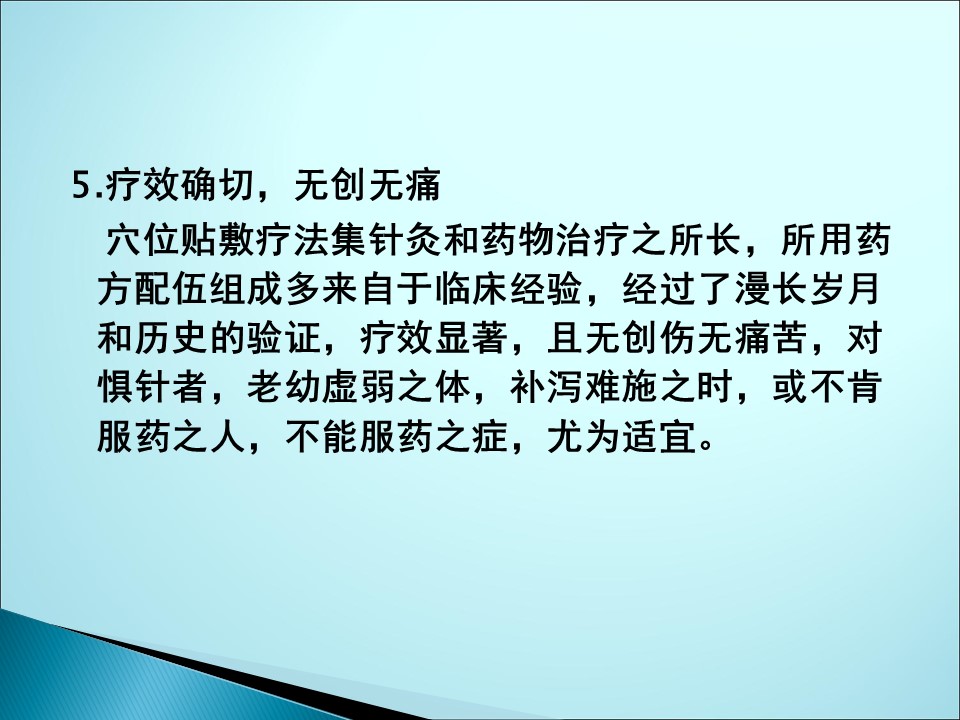 5.疗效确切，无创无痛

穴位贴敷疗法集针灸和药物治疗之所长，所用药方配伍组成多来自于临床经验，经过了漫长岁月和历史的验证，疗效显著，且无创伤无痛苦，对惧针者，老幼虚弱之体，补泻难施之时，或不肯服药之人，不能服药之症，尤为适宜。